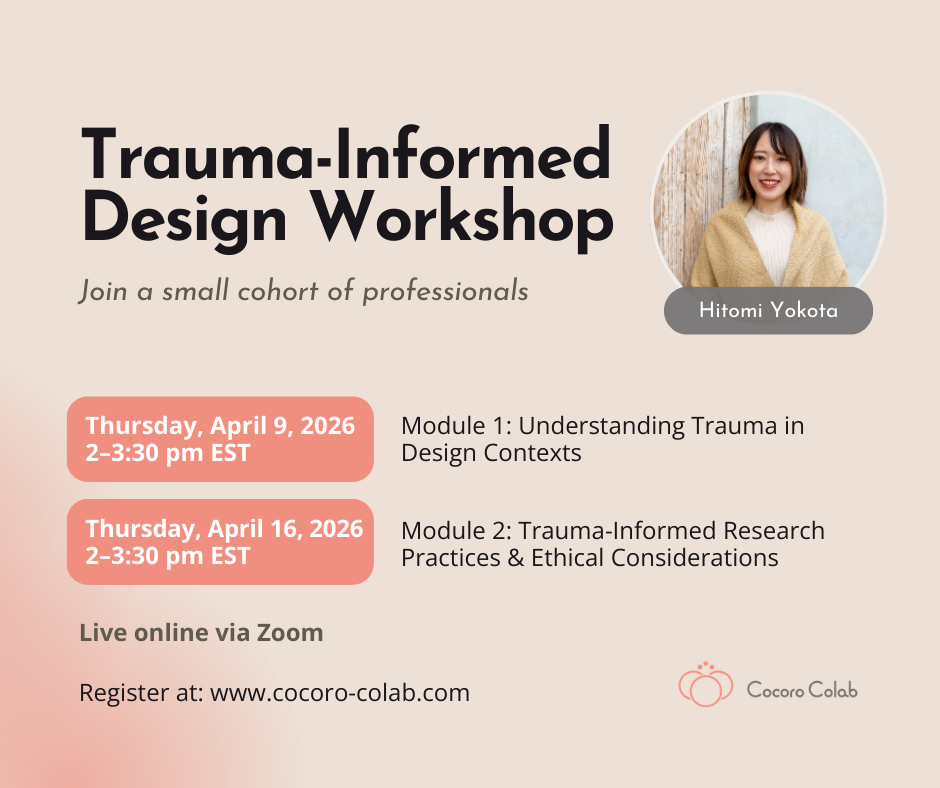 Trauma-Informed Design Workshop

Join a small cohort of professionals

Hitomi Yokota

Thursday, April 9, 2026
2–3:30 pm EST

Module 1: Understanding Trauma in Design Contexts

Thursday, April 16, 2026
2–3:30 pm EST

Module 2: Trauma-Informed Research Practices & Ethical Considerations

Live online via Zoom

Register at: www.cocoro-colab.com

Cocoro Colab